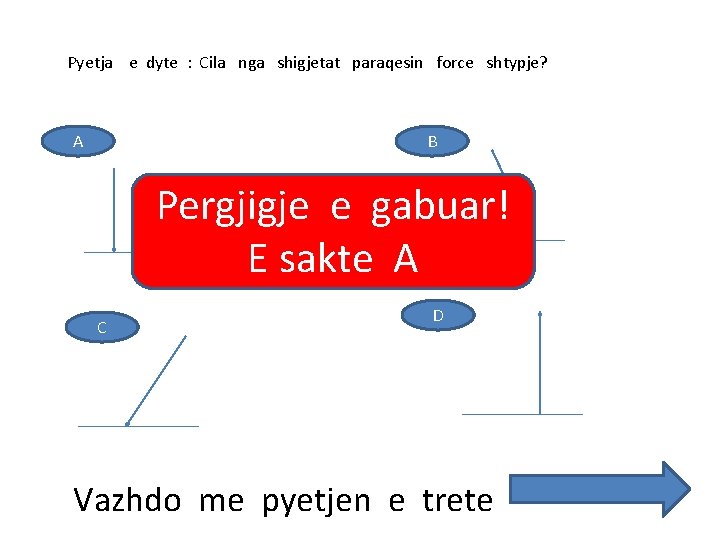 Pyetja e dyte : Cila nga shigjetat paraqesin force shtypje?

A

B

Pergjigje e gabuar!
E sakte A

C

D

Vazhdo me pyetjen e trete